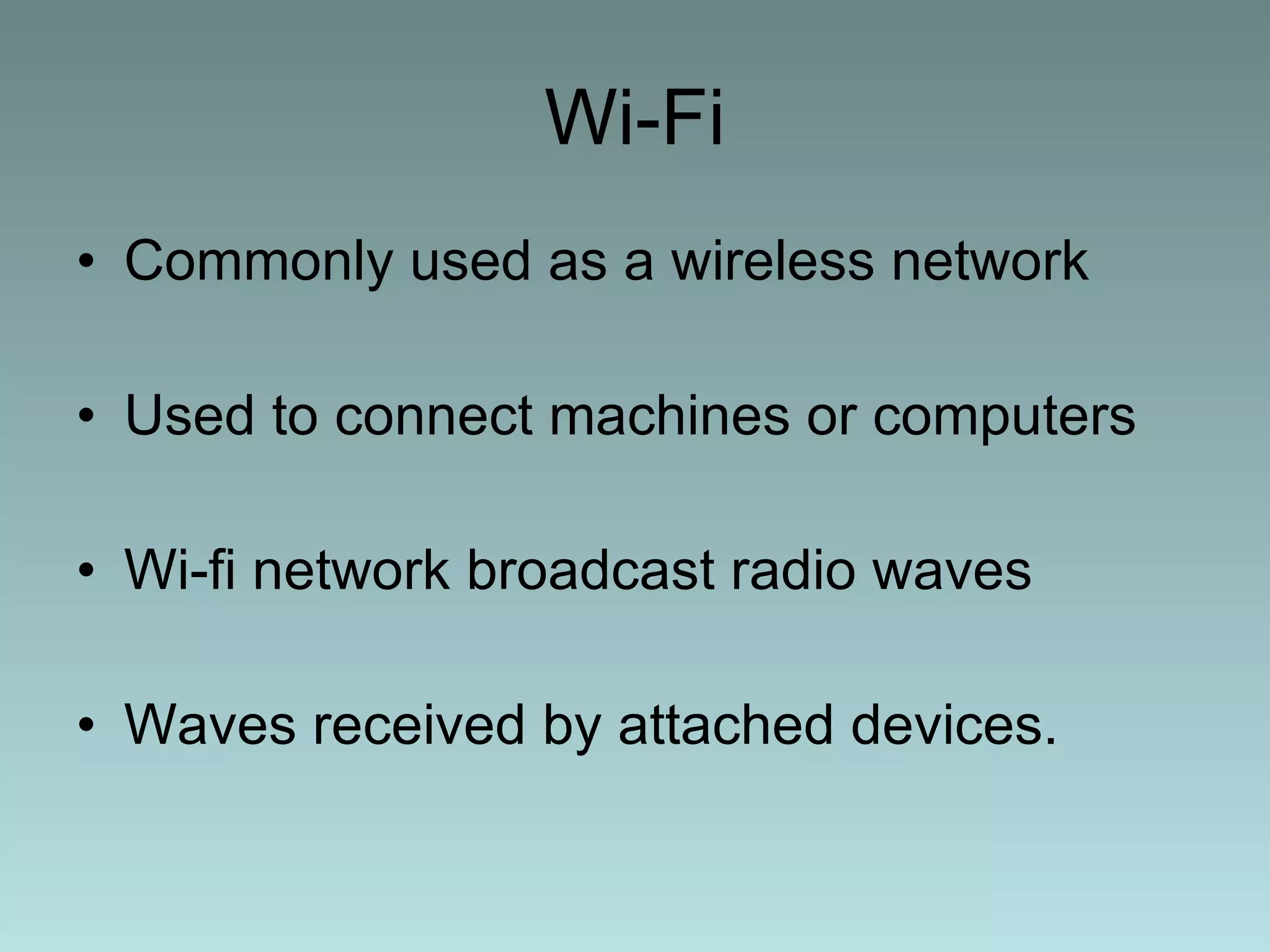 Wi-Fi

• Commonly used as a wireless network

• Used to connect machines or computers

• Wi-fi network broadcast radio waves

• Waves received by attached devices.